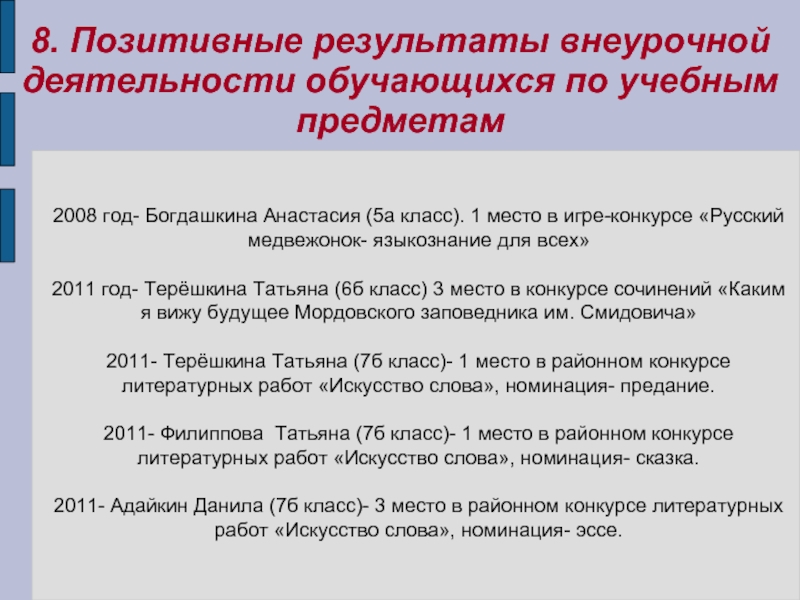 8. Позитивные результаты внеурочной деятельности обучающихся по учебным предметам

2008 год- Богдашкина Анастасия (5а класс). 1 место в игре-конкурсе «Русский медвежонок- языкознание для всех»

2011 год- Терёшкина Татьяна (6б класс) 3 место в конкурсе сочинений «Каким я вижу будущее Мордовского заповедника им. Смидовича»

2011- Терёшкина Татьяна (7б класс)- 1 место в районном конкурсе литературных работ «Искусство слова», номинация- предание.

2011- Филиппова Татьяна (7б класс)- 1 место в районном конкурсе литературных работ «Искусство слова», номинация- сказка.

2011- Адайкин Данила (7б класс)- 3 место в районном конкурсе литературных работ «Искусство слова», номинация- эссе.